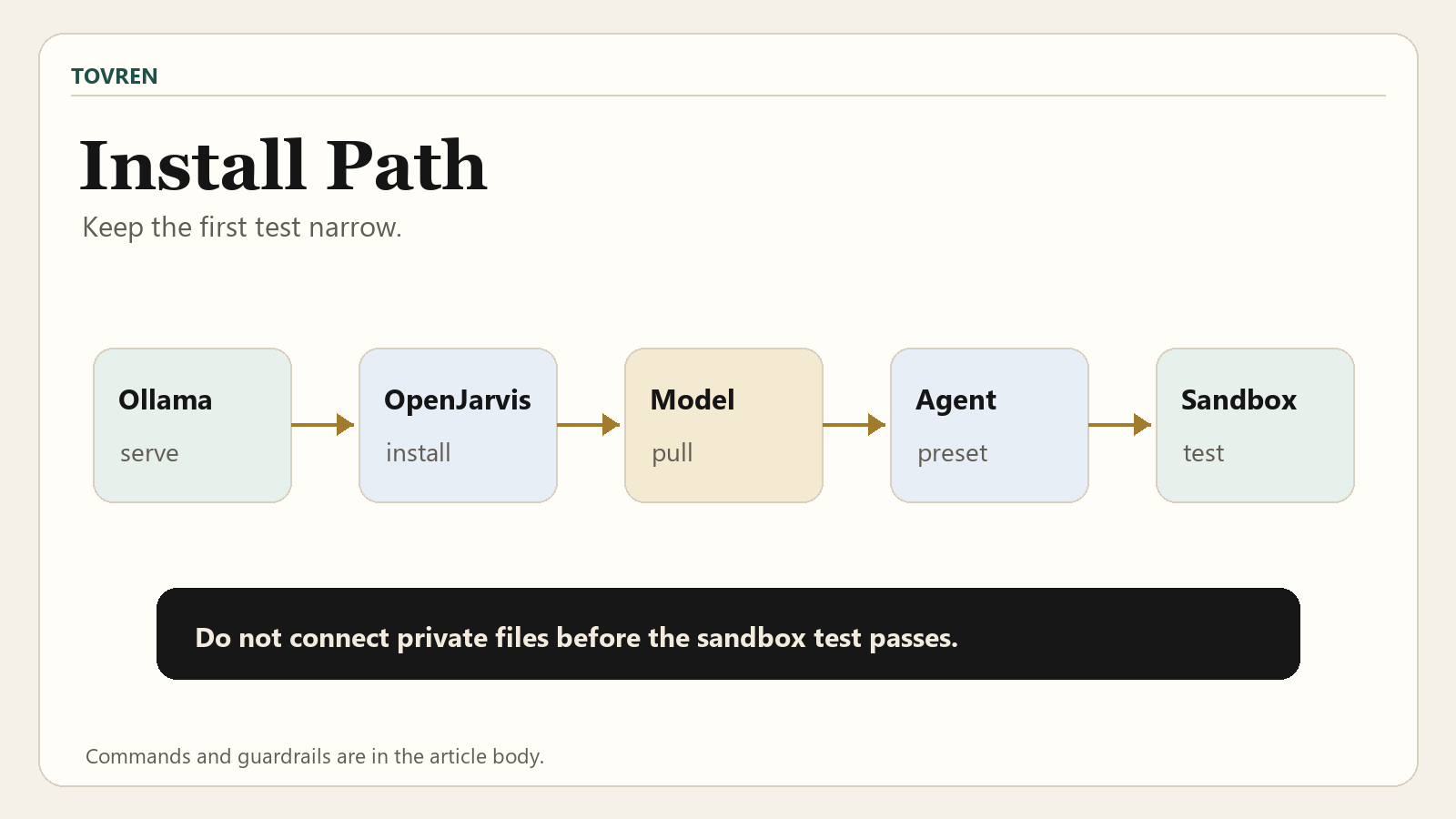 TOVREN

Install Path

Keep the first test narrow.

Ollama
serve

OpenJarvis
install

Model
pull

Agent
preset

Sandbox
test

Do not connect private files before the sandbox test passes.

Commands and guardrails are in the article body.